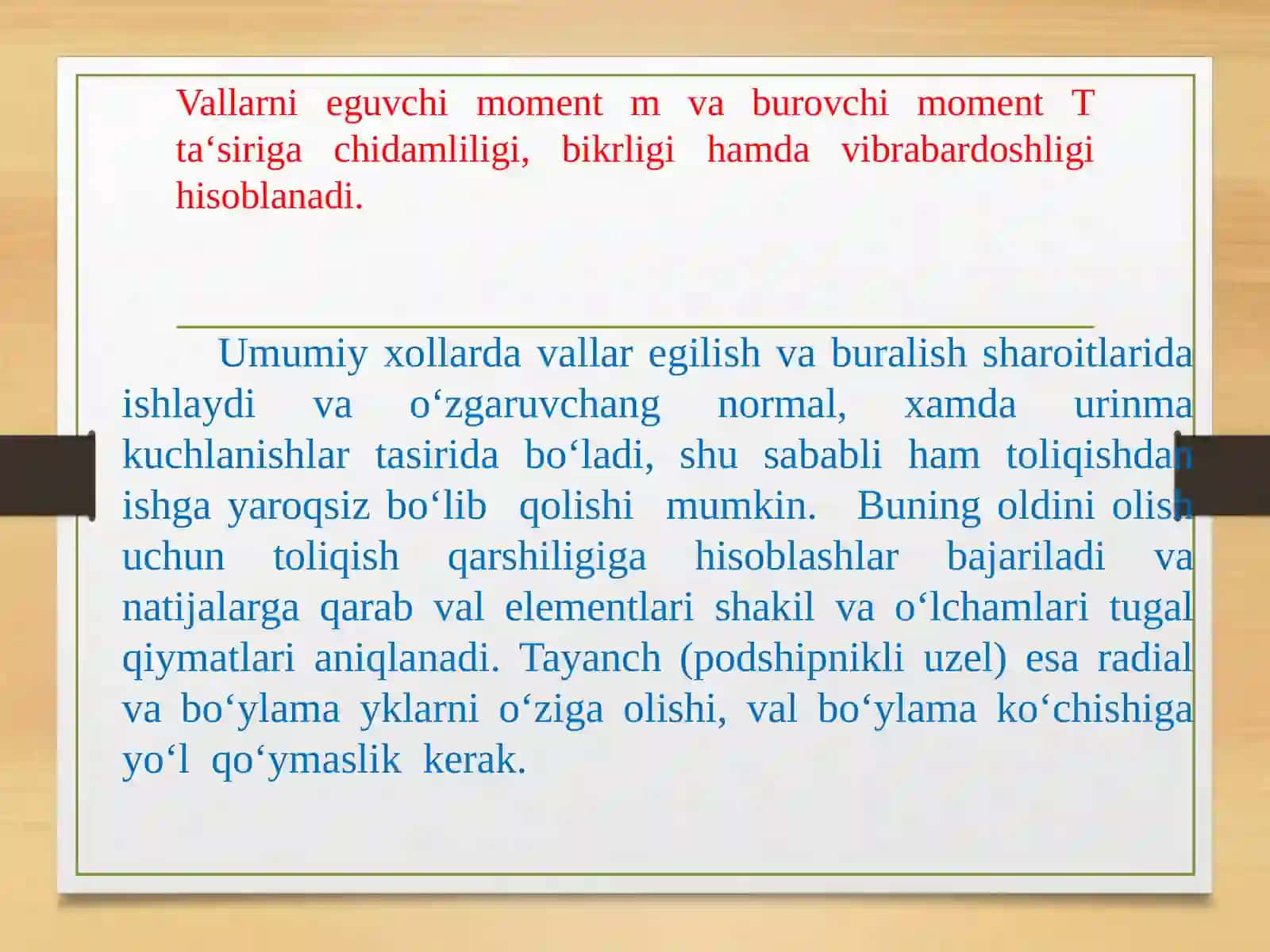 Vallarni eguvchi moment m va burovchi moment T ta‘siriga chidamliligi, bikrligi hamda vibrabardoshligi hisoblanadi.

Umumiy xollarda vallar egilish va buralish sharoitlarida ishlaydi va o‘zgaruvchang normal, xamda urinma kuchlanishlar tasirida bo‘ladi, shu sababli ham toliqishdan ishga yaroqsiz bo‘lib qolishi mumkin. Buning oldini olish uchun toliqish qarshiligiga hisoblashlar bajariladi va natijalarga qarab val elementlari shakil va o‘lchamlari tugal qiymatlari aniqlanadi. Tayanch (podshipnikli uzel) esa radial va bo‘ylama yklarni o‘ziga olishi, val bo‘ylama ko‘chishiga yo‘l qo‘ymaslik kerak.